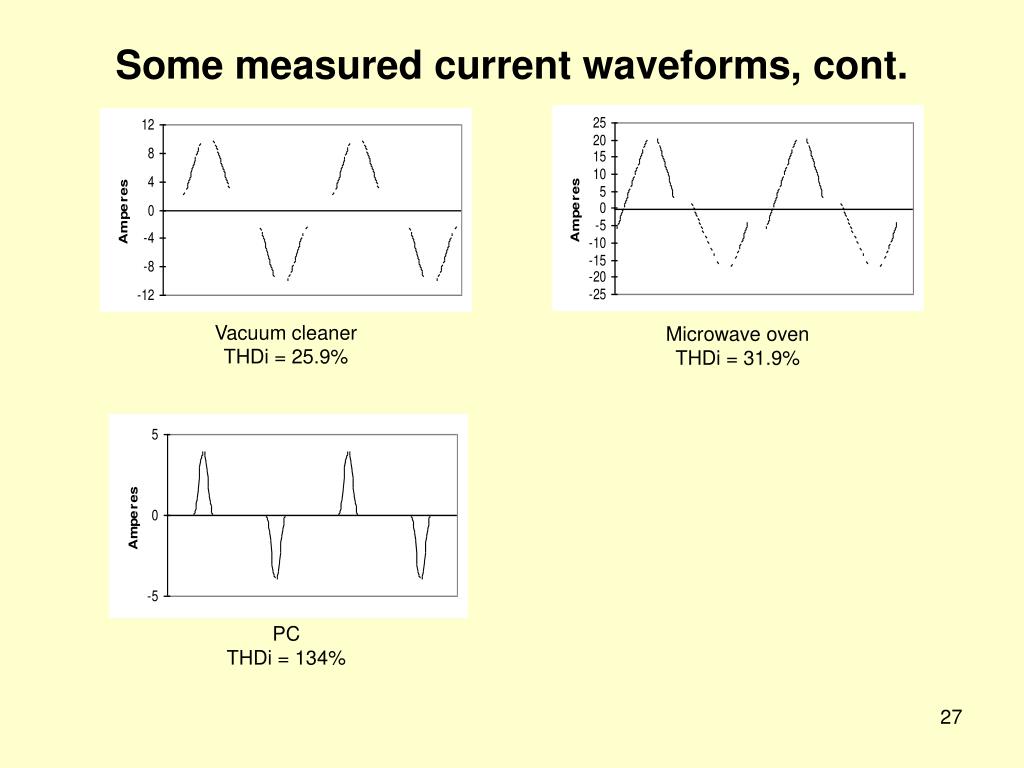 Some measured current waveforms, cont.

12
8
4
0
-4
-8
-12
Amperes

Vacuum cleaner
THDi = 25.9%

25
20
15
10
5
0
-5
-10
-15
-20
-25
Amperes

Microwave oven
THDi = 31.9%

5
0
-5
Amperes

PC
THDi = 134%

27